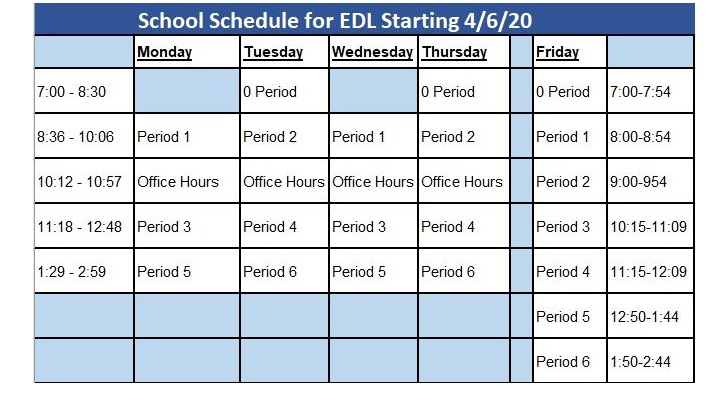 School Schedule for EDL Starting 4/6/20

| | Monday | Tuesday | Wednesday | Thursday | | Friday | |
|---|---|---|---|---|---|---|---|
| 7:00 - 8:30 | | 0 Period | | 0 Period | | 0 Period | 7:00-7:54 |
| 8:36 - 10:06 | Period 1 | Period 2 | Period 1 | Period 2 | | Period 1 | 8:00-8:54 |
| 10:12 - 10:57 | Office Hours | Office Hours | Office Hours | Office Hours | | Period 2 | 9:00-954 |
| 11:18 - 12:48 | Period 3 | Period 4 | Period 3 | Period 4 | | Period 3 | 10:15-11:09 |
| 1:29 - 2:59 | Period 5 | Period 6 | Period 5 | Period 6 | | Period 4 | 11:15-12:09 |
| | | | | | | Period 5 | 12:50-1:44 |
| | | | | | | Period 6 | 1:50-2:44 |